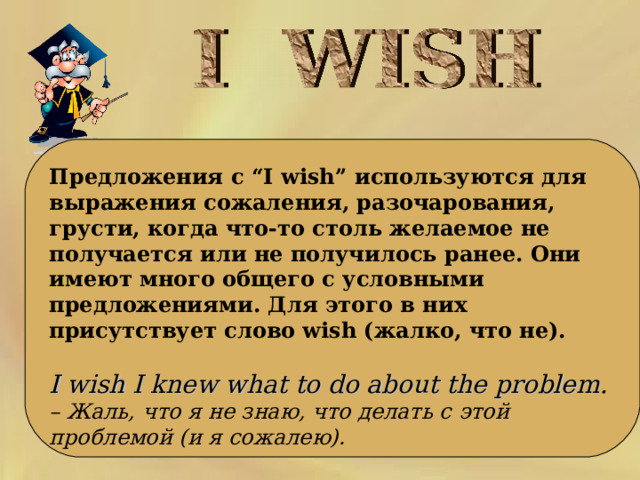 I WISH

Предложения с “I wish” используются для выражения сожаления, разочарования, грусти, когда что-то столь желаемое не получается или не получилось ранее. Они имеют много общего с условными предложениями. Для этого в них присутствует слово wish (жалко, что не).

I wish I knew what to do about the problem. – Жаль, что я не знаю, что делать с этой проблемой (и я сожалею).